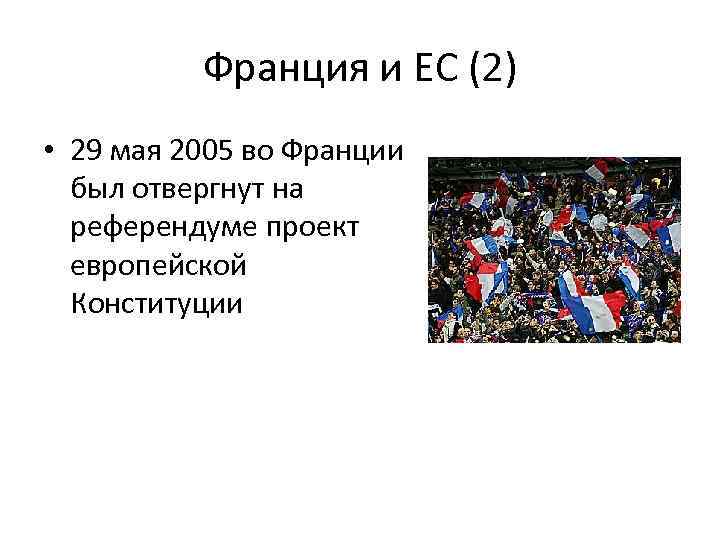 Франция и ЕС (2)

• 29 мая 2005 во Франции был отвергнут на референдуме проект европейской Конституции